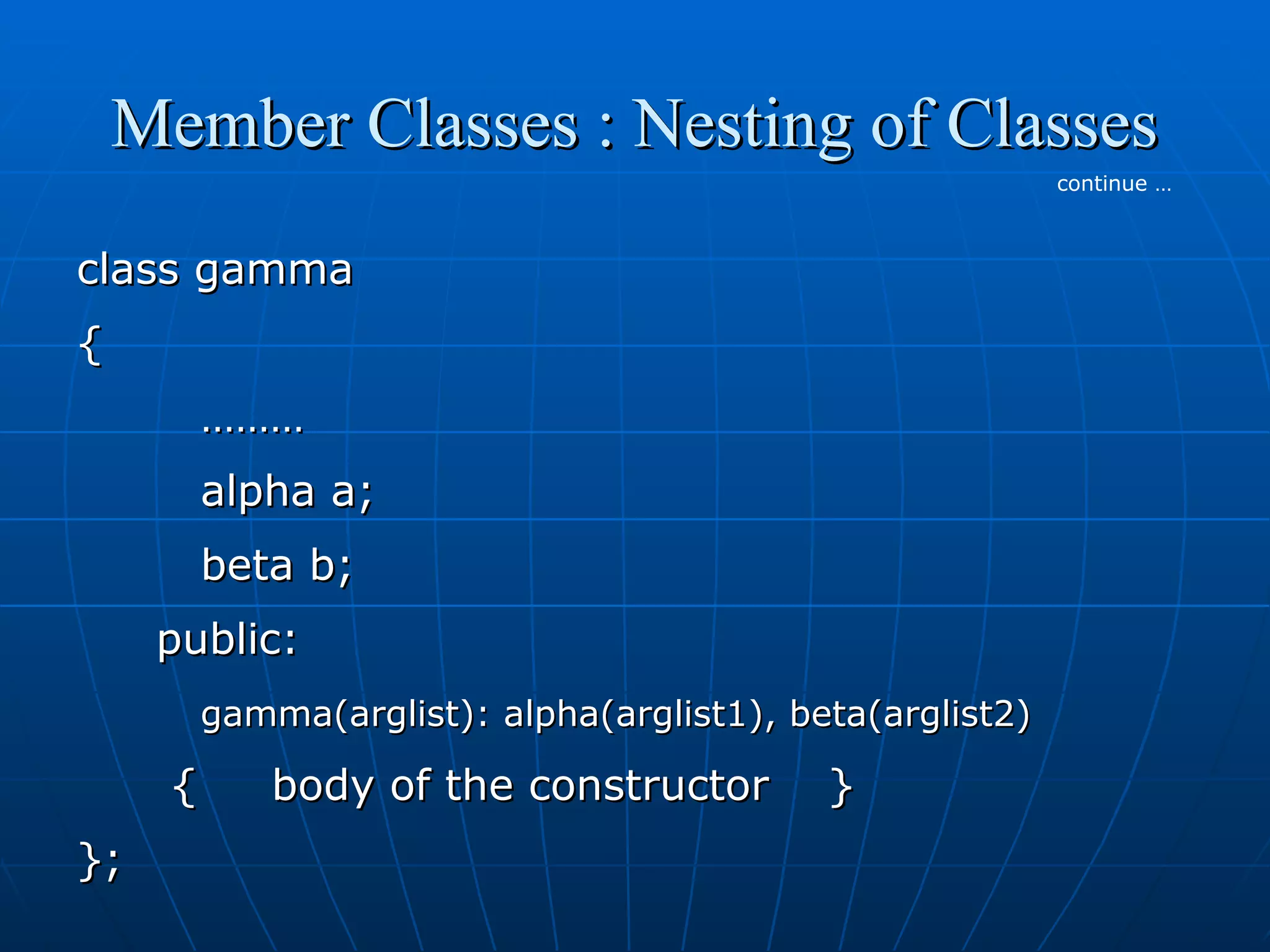 Member Classes : Nesting of Classes

continue …

class gamma

{

………

alpha a;

beta b;

public:

gamma(arglist): alpha(arglist1), beta(arglist2)

{ body of the constructor }

};